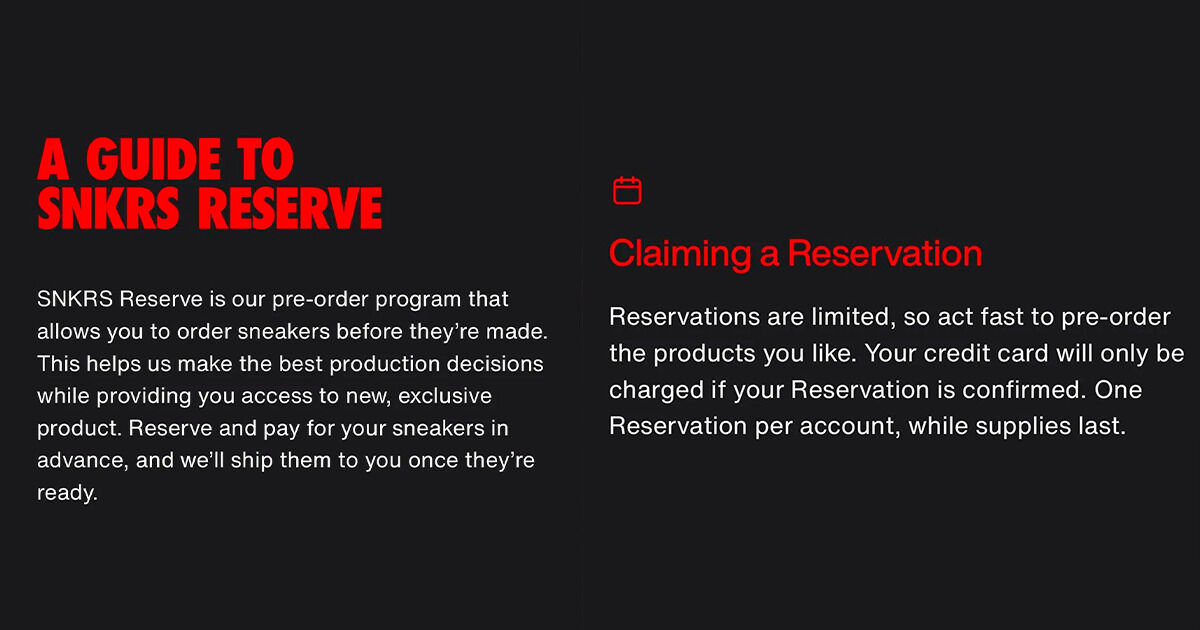 A GUIDE TO SNKRS RESERVE

SNKRS Reserve is our pre-order program that allows you to order sneakers before they're made. This helps us make the best production decisions while providing you access to new, exclusive product. Reserve and pay for your sneakers in advance, and we'll ship them to you once they're ready.

Claiming a Reservation

Reservations are limited, so act fast to pre-order the products you like. Your credit card will only be charged if your Reservation is confirmed. One Reservation per account, while supplies last.